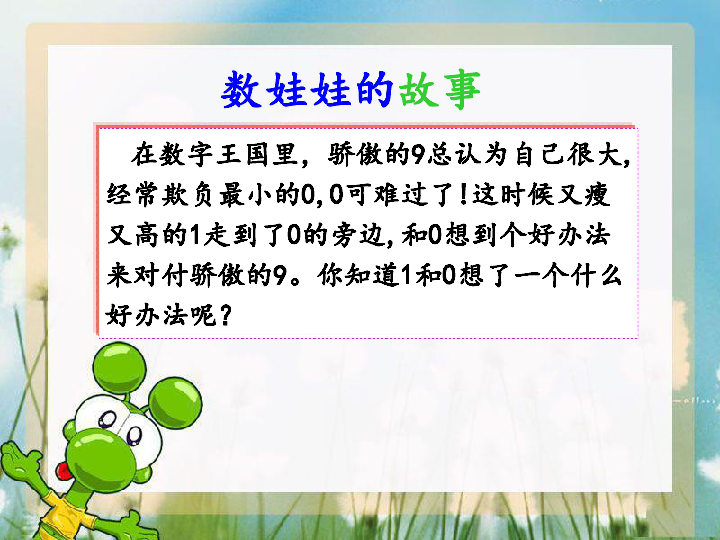 数娃娃的故事

在数字王国里，骄傲的9总认为自己很大，经常欺负最小的0，0可难过了！这时候又瘦又高的1走到了0的旁边，和0想到个好办法来对付骄傲的9。你知道1和0想了一个什么好办法呢？